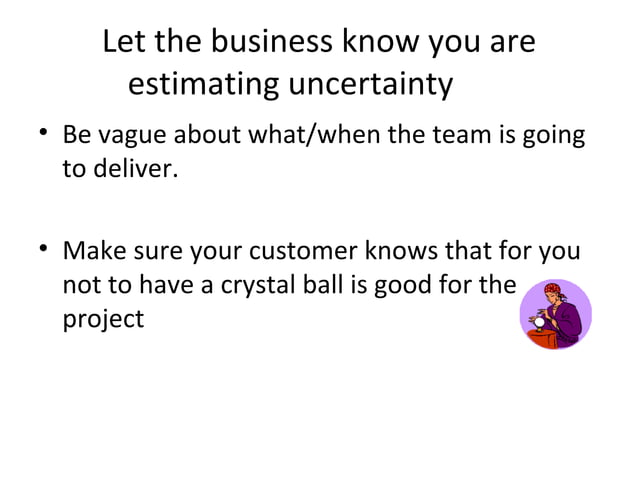 Let the business know you are estimating uncertainty

• Be vague about what/when the team is going to deliver.

• Make sure your customer knows that for you not to have a crystal ball is good for the project